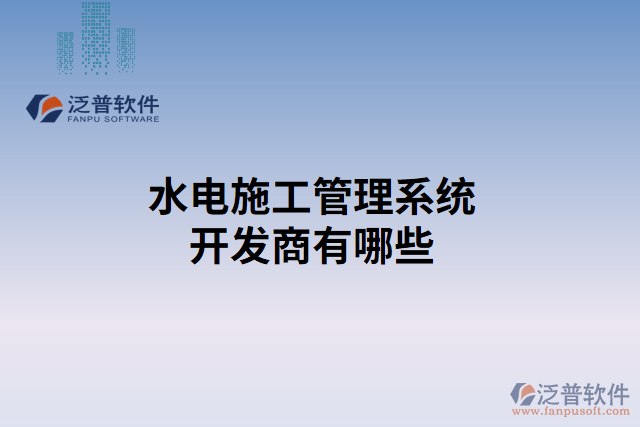 泛普软件
FANPU SOFTWARE

水电施工管理系统
开发商有哪些

泛普软件
www.fanpusoft.com